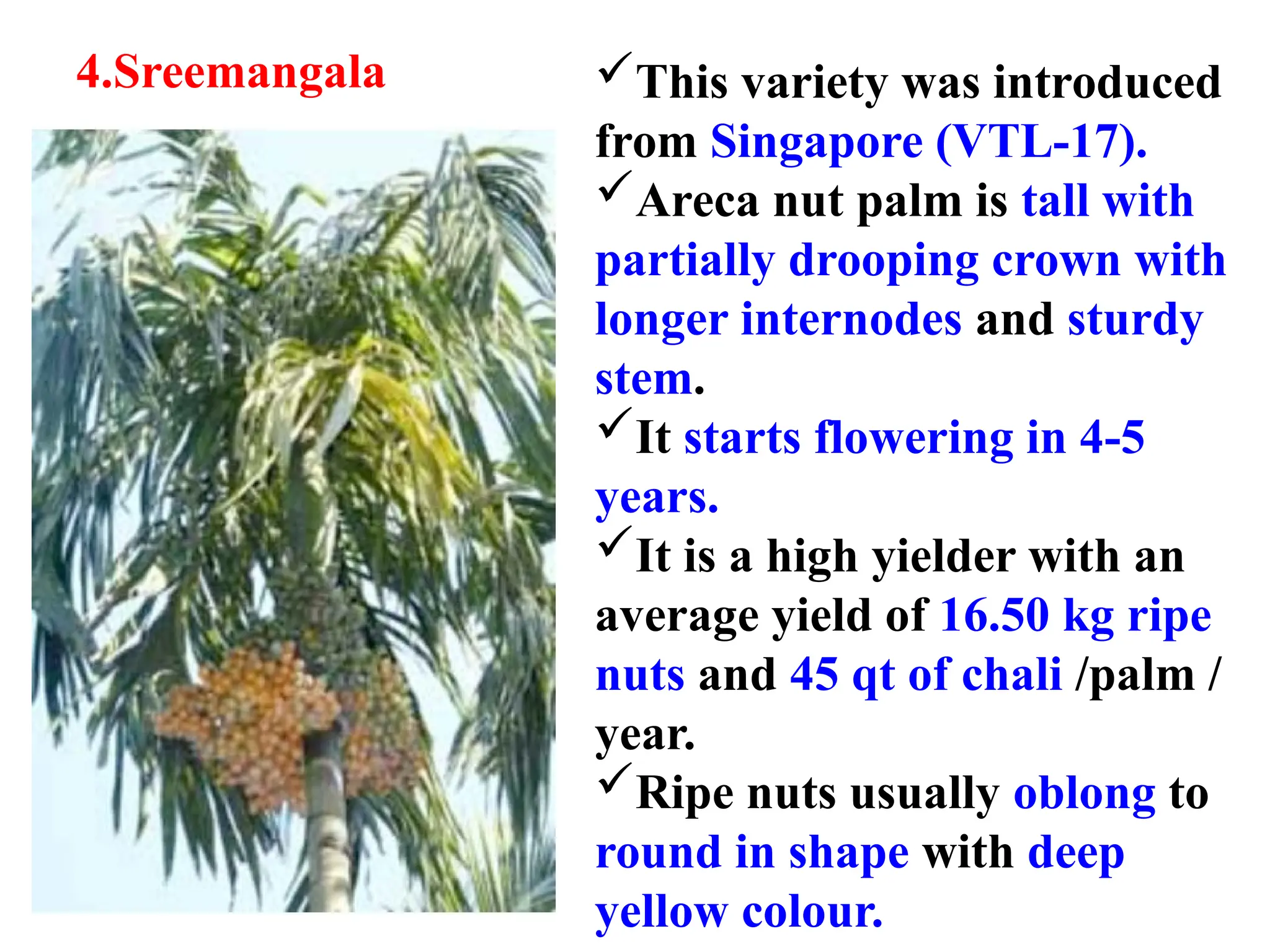 4.Sreemangala

✓This variety was introduced from Singapore (VTL-17).

✓Areca nut palm is tall with partially drooping crown with longer internodes and sturdy stem.

✓It starts flowering in 4-5 years.

✓It is a high yielder with an average yield of 16.50 kg ripe nuts and 45 qt of chali /palm / year.

✓Ripe nuts usually oblong to round in shape with deep yellow colour.